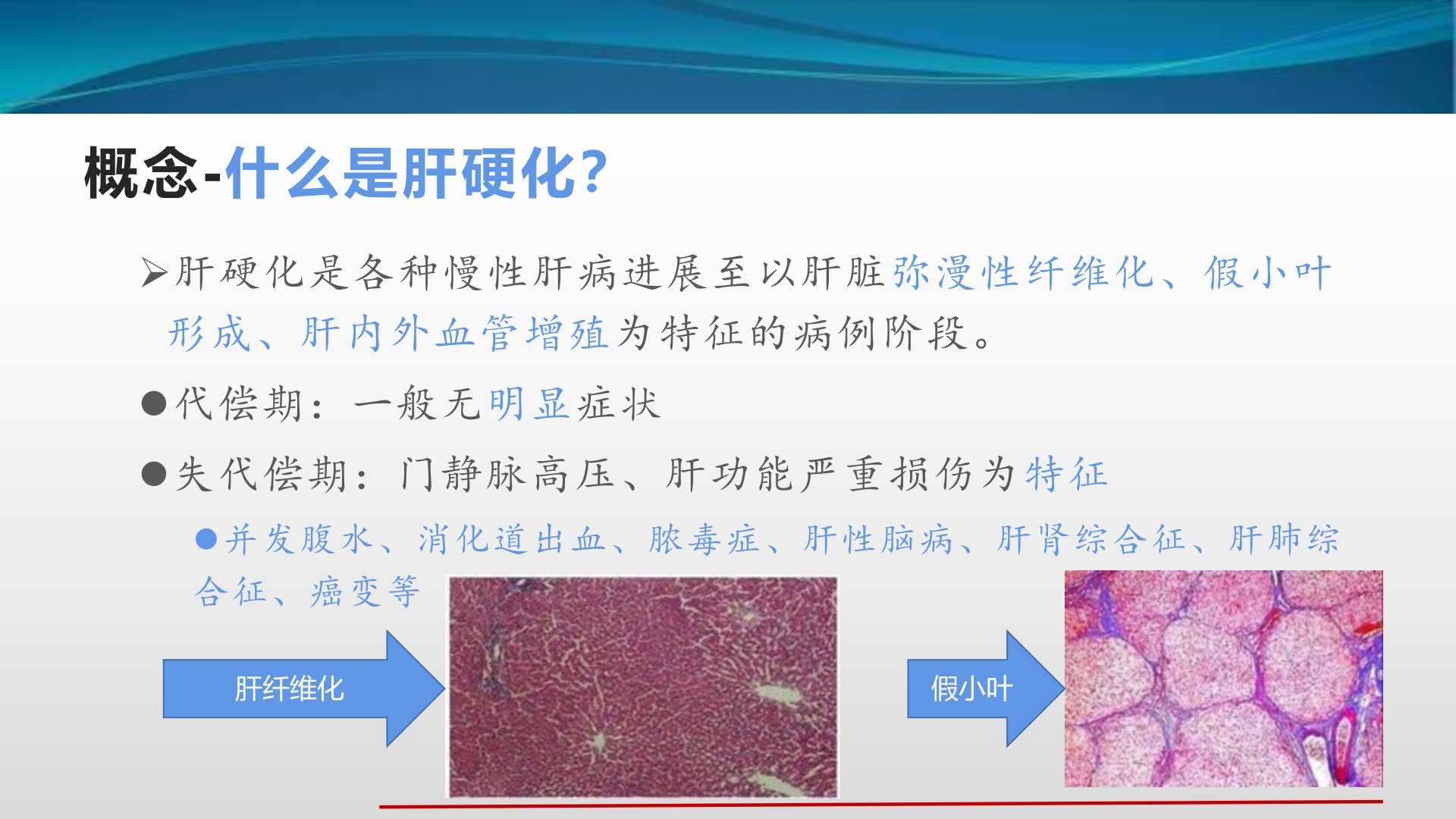 概念-什么是肝硬化?

➢肝硬化是各种慢性肝病进展至以肝脏弥漫性纤维化、假小叶形成、肝内外血管增殖为特征的病例阶段。

●代偿期：一般无明显症状

●失代偿期：门静脉高压、肝功能严重损伤为特征

●并发腹水、消化道出血、脓毒症、肝性脑病、肝肾综合征、肝肺综合征、癌变等

肝纤维化

假小叶